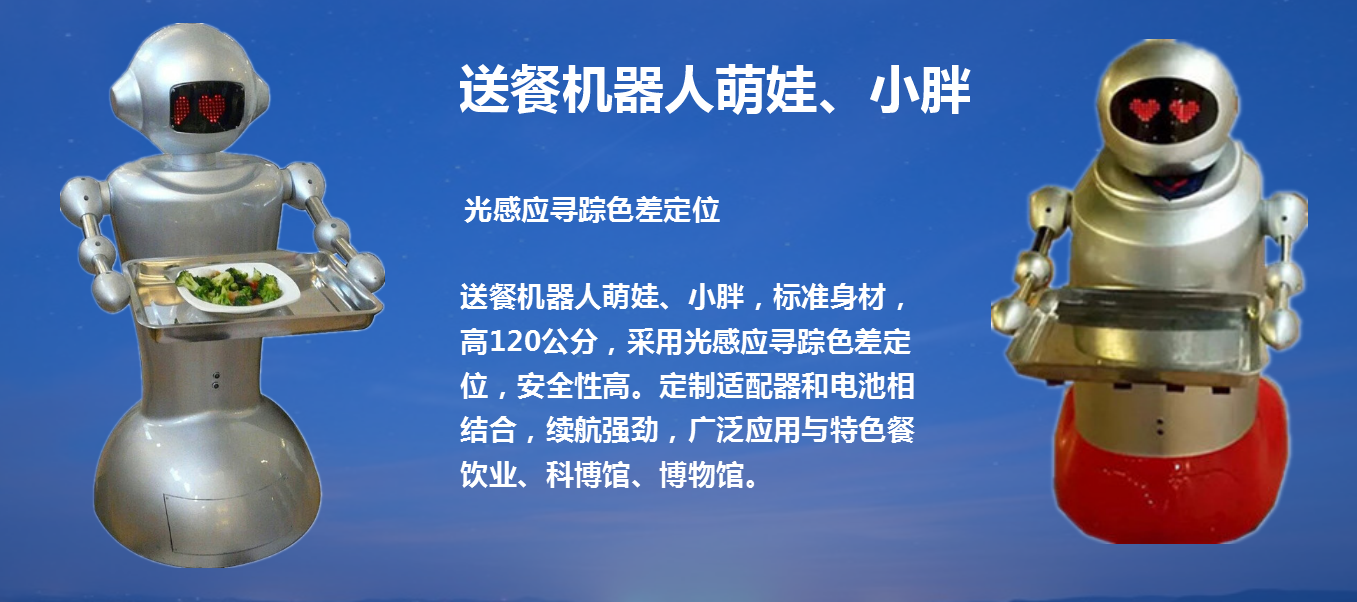 送餐机器人萌娃、小胖

光感应寻踪色差定位

送餐机器人萌娃、小胖，标准身材，高120公分，采用光感应寻踪色差定位，安全性高。定制适配器和电池相结合，续航强劲，广泛应用与特色餐饮业、科博馆、博物馆。